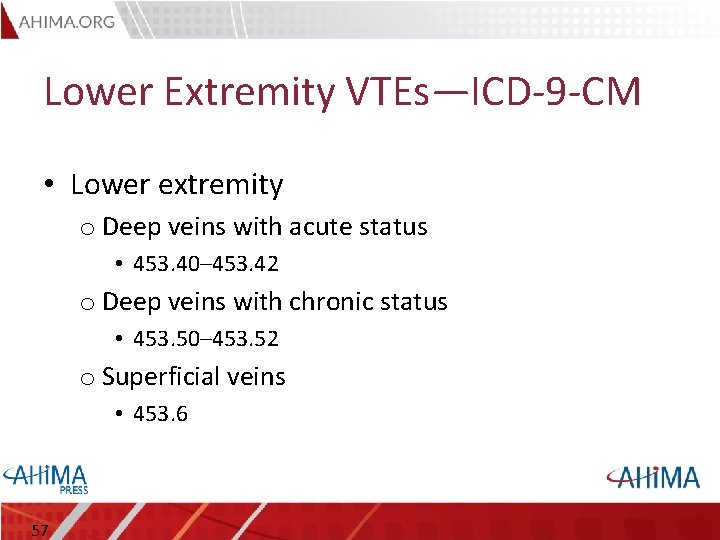 AHIMA.ORG

Lower Extremity VTEs—ICD-9-CM

• Lower extremity
  o Deep veins with acute status
    • 453.40–453.42
  o Deep veins with chronic status
    • 453.50–453.52
  o Superficial veins
    • 453.6

AHIMA PRESS

AHIMA

57